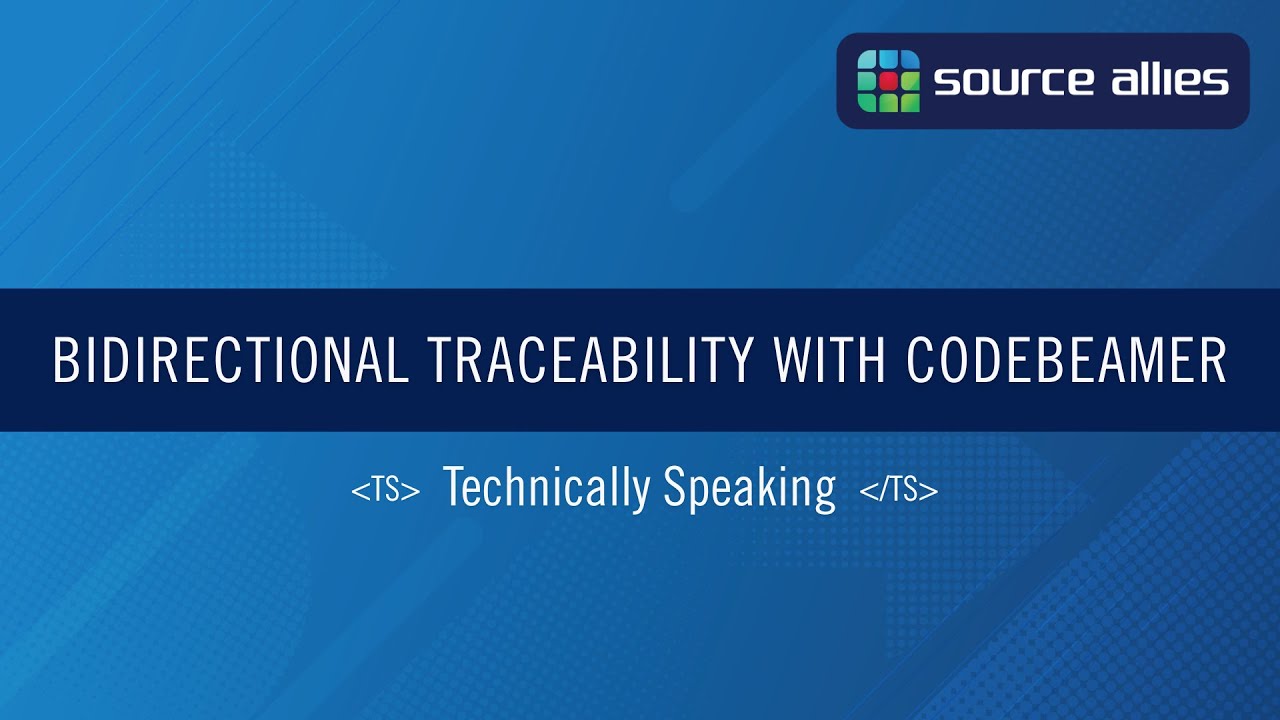 source allies

BIDIRECTIONAL TRACEABILITY WITH CODEBEAMER

<TS> Technically Speaking </TS>